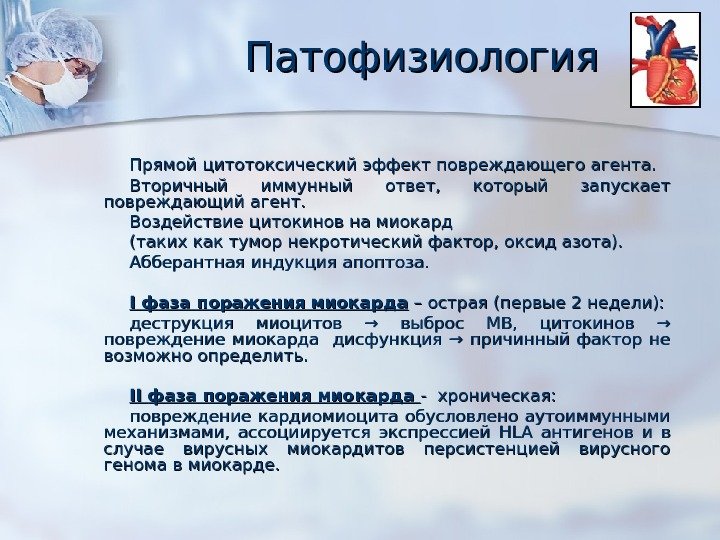 Патофизиология

Прямой цитотоксический эффект повреждающего агента.

Вторичный иммунный ответ, который запускает повреждающий агент.

Воздействие цитокинов на миокард

(таких как тумор некротический фактор, оксид азота).

Абберантная индукция апоптоза.

I фаза поражения миокарда – острая (первые 2 недели):

деструкция миоцитов → выброс МВ, цитокинов → повреждение миокарда дисфункция → причинный фактор не возможно определить.

II фаза поражения миокарда - хроническая:

повреждение кардиомиоцита обусловлено аутоиммунными механизмами, ассоциируется экспрессией HLA антигенов и в случае вирусных миокардитов персистенцией вирусного генома в миокарде.